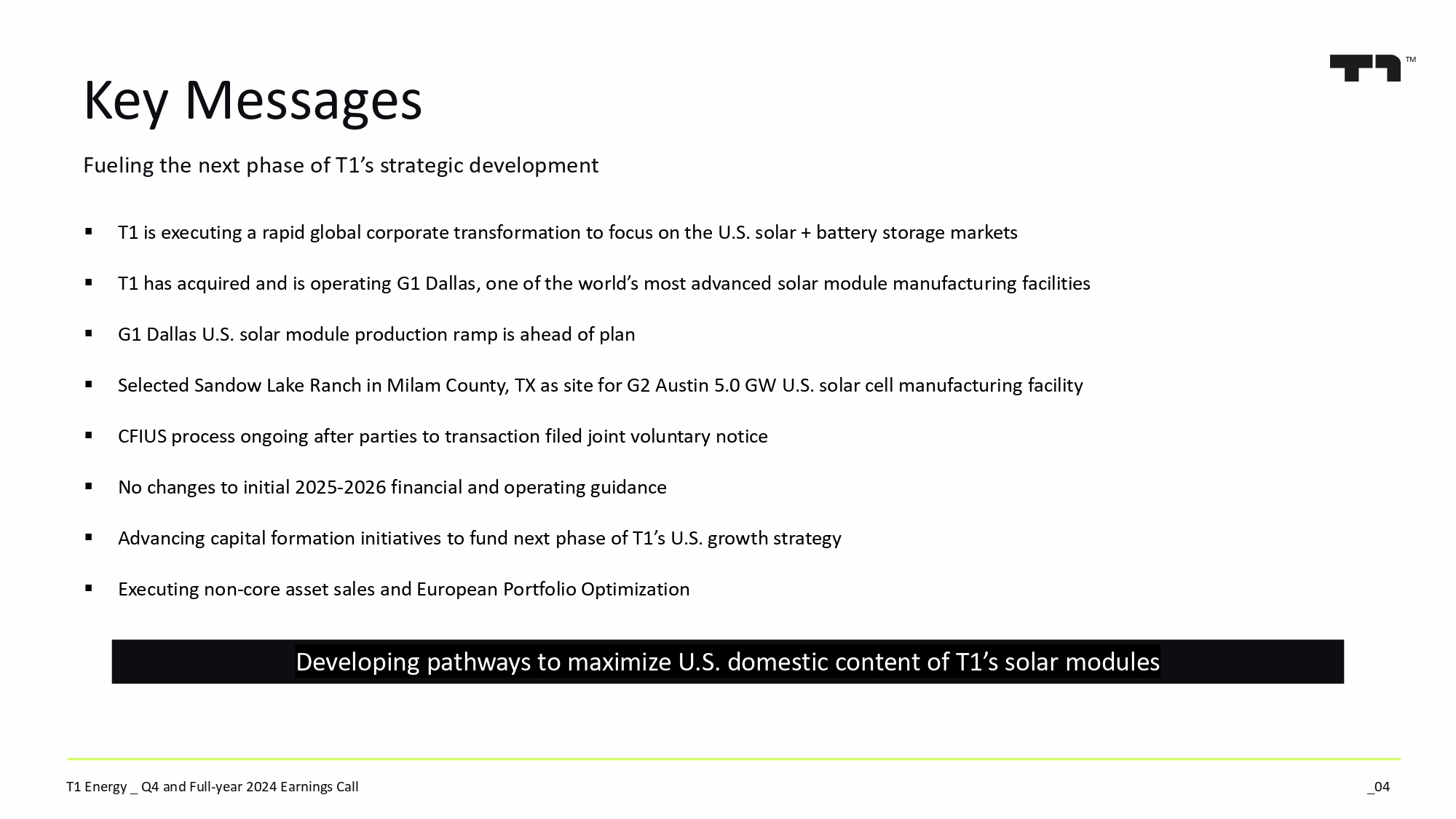 T1™

Key Messages

Fueling the next phase of T1’s strategic development

▪ T1 is executing a rapid global corporate transformation to focus on the U.S. solar + battery storage markets

▪ T1 has acquired and is operating G1 Dallas, one of the world’s most advanced solar module manufacturing facilities

▪ G1 Dallas U.S. solar module production ramp is ahead of plan

▪ Selected Sandow Lake Ranch in Milam County, TX as site for G2 Austin 5.0 GW U.S. solar cell manufacturing facility

▪ CFIUS process ongoing after parties to transaction filed joint voluntary notice

▪ No changes to initial 2025-2026 financial and operating guidance

▪ Advancing capital formation initiatives to fund next phase of T1’s U.S. growth strategy

▪ Executing non-core asset sales and European Portfolio Optimization

Developing pathways to maximize U.S. domestic content of T1’s solar modules

T1 Energy _ Q4 and Full-year 2024 Earnings Call

_04